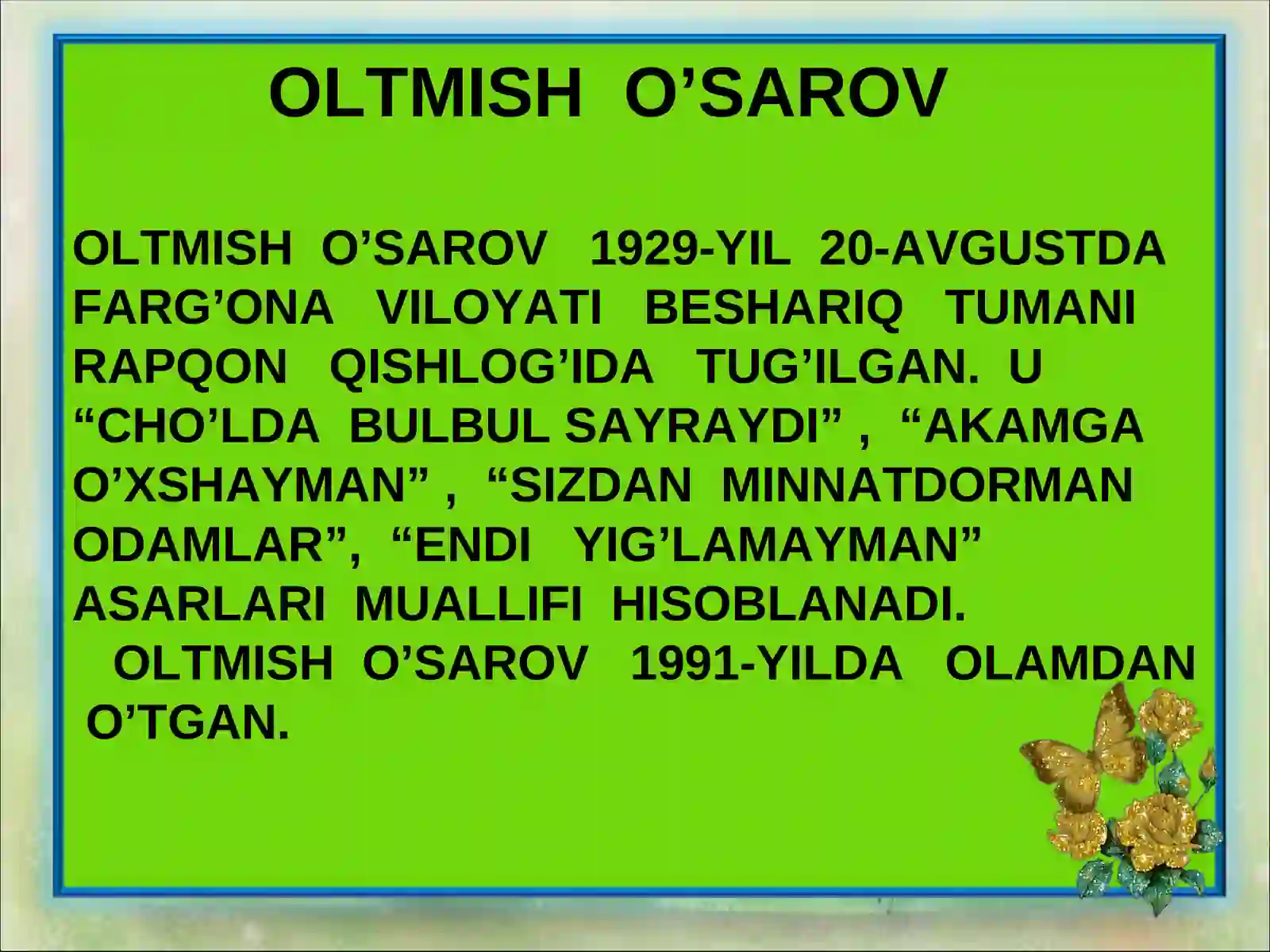 OLTMISH O’SAROV

OLTMISH O’SAROV 1929-YIL 20-AVGUSTDA FARG’ONA VILOYATI BESHARIQ TUMANI RAPQON QISHLOG’IDA TUG’ILGAN. U “CHO’LDA BULBUL SAYRAYDI” , “AKAMGA O’XSHAYMAN” , “SIZDAN MINNATDORMAN ODAMLAR”, “ENDI YIG’LAMAYMAN” ASARLARI MUALLIFI HISOBLANADI.
OLTMISH O’SAROV 1991-YILDA OLAMDAN O’TGAN.